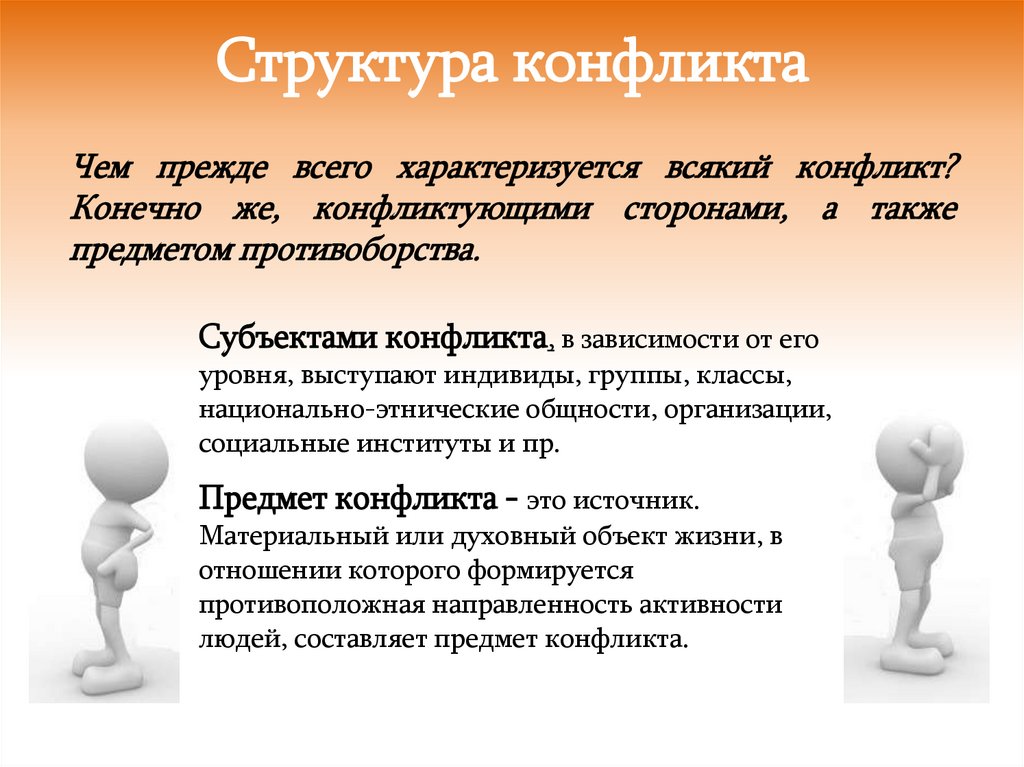 Структура конфликта

Чем прежде всего характеризуется всякий конфликт? Конечно же, конфликтующими сторонами, а также предметом противоборства.

Субъектами конфликта, в зависимости от его уровня, выступают индивиды, группы, классы, национально-этнические общности, организации, социальные институты и пр.

Предмет конфликта - это источник. Материальный или духовный объект жизни, в отношении которого формируется противоположная направленность активности людей, составляет предмет конфликта.